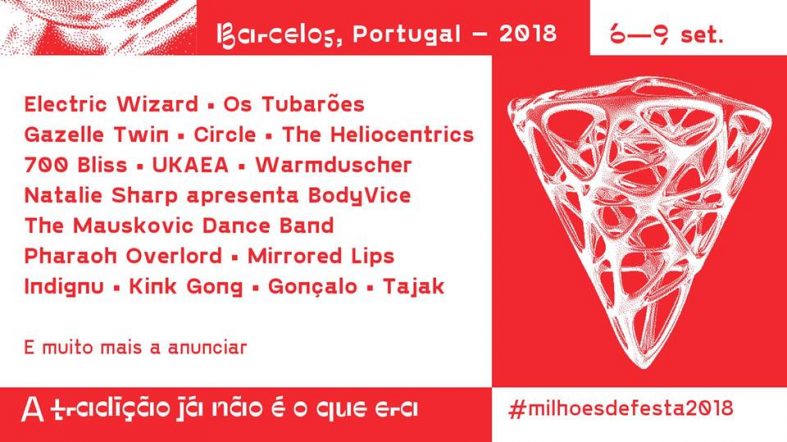 Barcelos, Portugal — 2018

6—9 set.

Electric Wizard ▪ Os Tubarões
Gazelle Twin ▪ Circle ▪ The Heliocentrics
700 Bliss ▪ UKAEA ▪ Warmduscher
Natalie Sharp apresenta BodyVice
The Mauskovic Dance Band
Pharaoh Overlord ▪ Mirrored Lips
Indignu ▪ Kink Gong ▪ Gonçalo ▪ Tajak

E muito mais a anunciar

A tradição já não é o que era

#milhoesdefesta2018